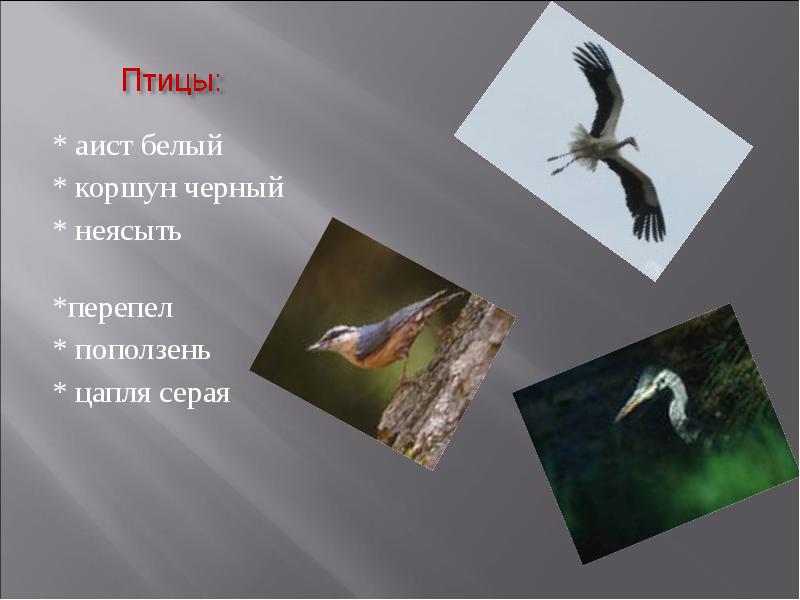 Птицы:

* аист белый
* коршун черный
* неясыть

*перепел
* поползень
* цапля серая